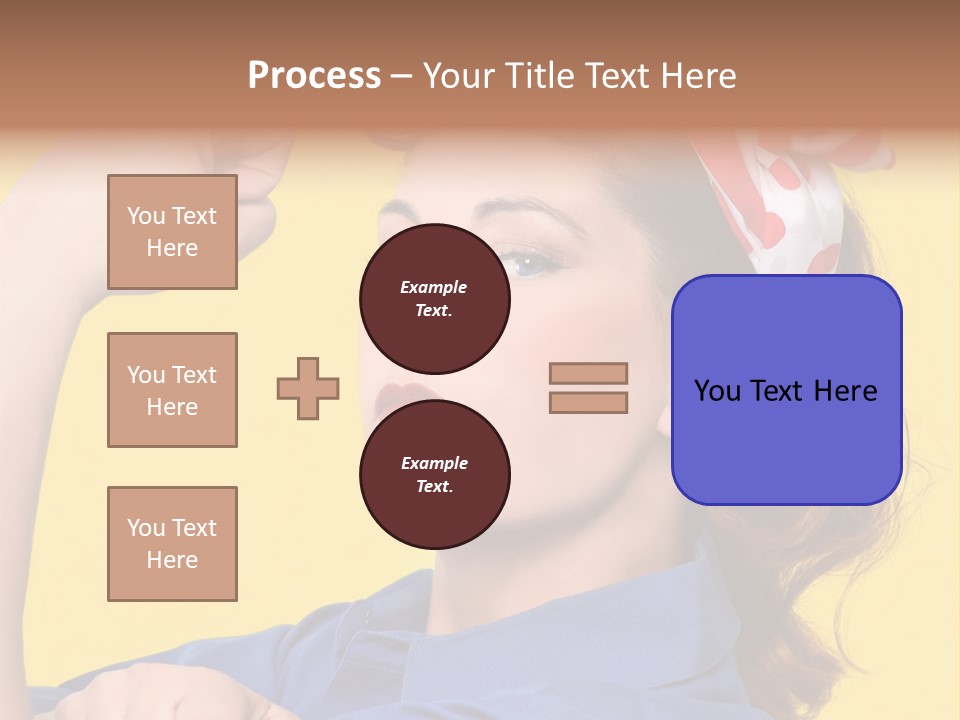 Process – Your Title Text Here

You Text Here

You Text Here

You Text Here

Example Text.

Example Text.

You Text Here